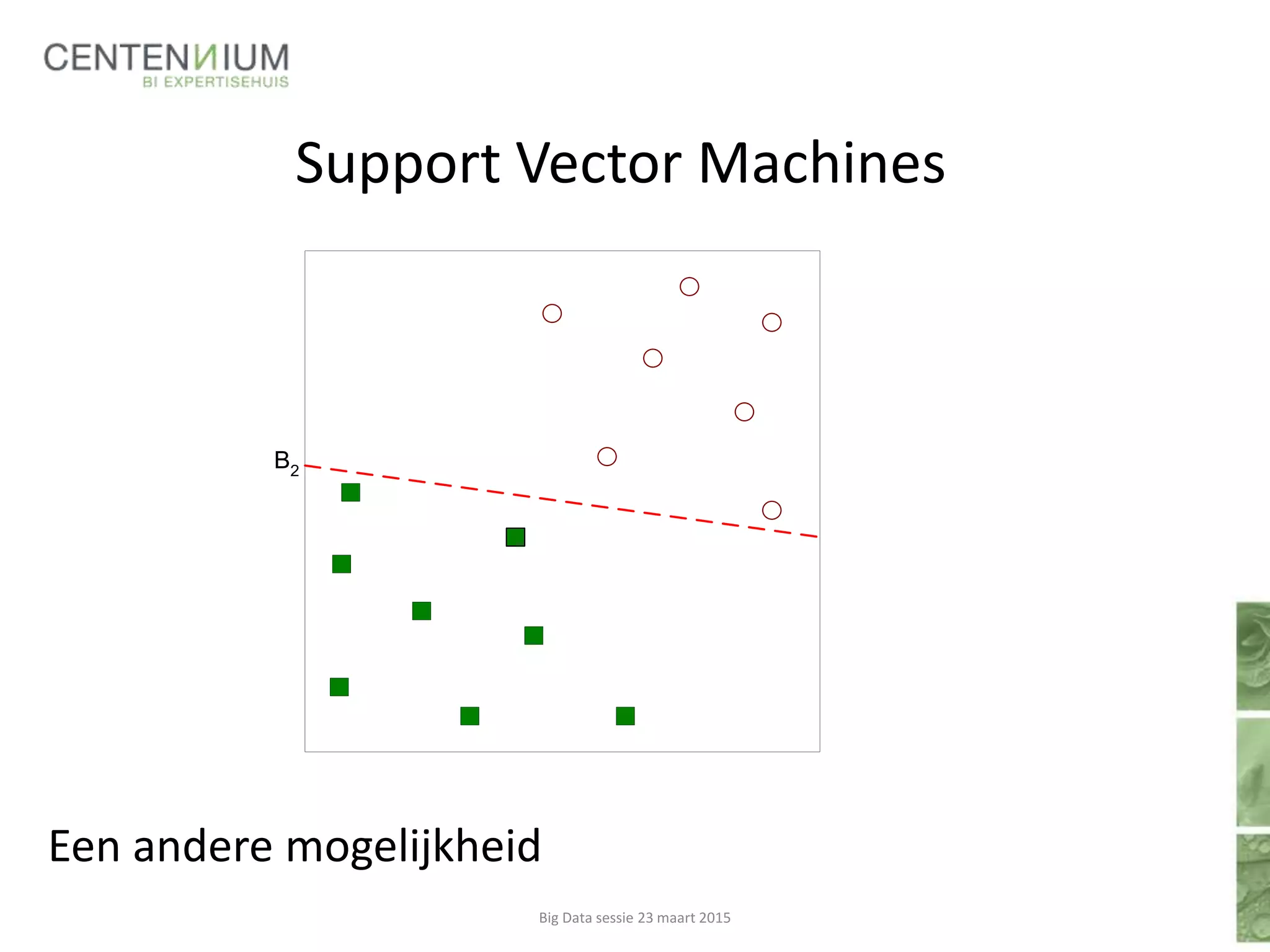 CENTENNIUM
BI EXPERTISEHUIS

Support Vector Machines

$B_2$

Een andere mogelijkheid

Big Data sessie 23 maart 2015